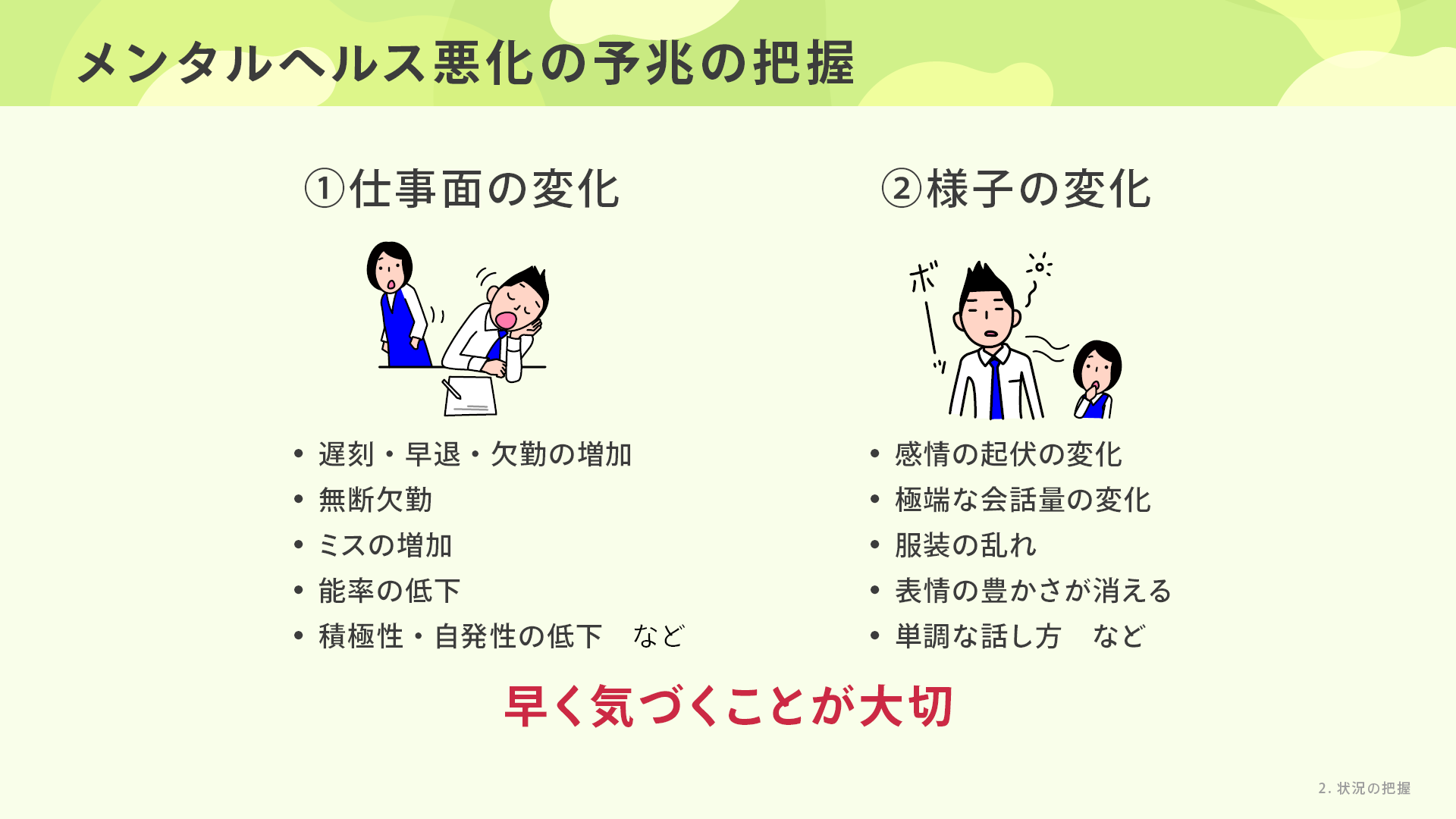 メンタルヘルス悪化の予兆の把握

①仕事面の変化

• 遅刻・早退・欠勤の増加
• 無断欠勤
• ミスの増加
• 能率の低下
• 積極性・自発性の低下　など

②様子の変化

ボーッ

• 感情の起伏の変化
• 極端な会話量の変化
• 服装の乱れ
• 表情の豊かさが消える
• 単調な話し方　など

早く気づくことが大切

2. 状況の把握